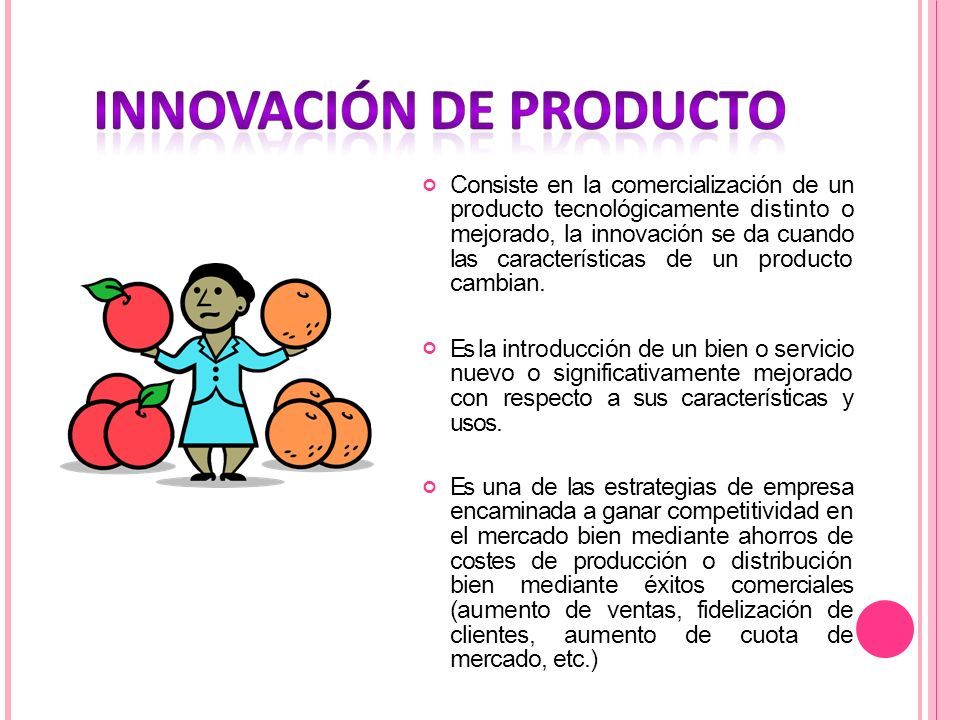 INNOVACIÓN DE PRODUCTO

Consiste en la comercialización de un producto tecnológicamente distinto o mejorado, la innovación se da cuando las características de un producto cambian.

Es la introducción de un bien o servicio nuevo o significativamente mejorado con respecto a sus características y usos.

Es una de las estrategias de empresa encaminada a ganar competitividad en el mercado bien mediante ahorros de costes de producción o distribución bien mediante éxitos comerciales (aumento de ventas, fidelización de clientes, aumento de cuota de mercado, etc.)